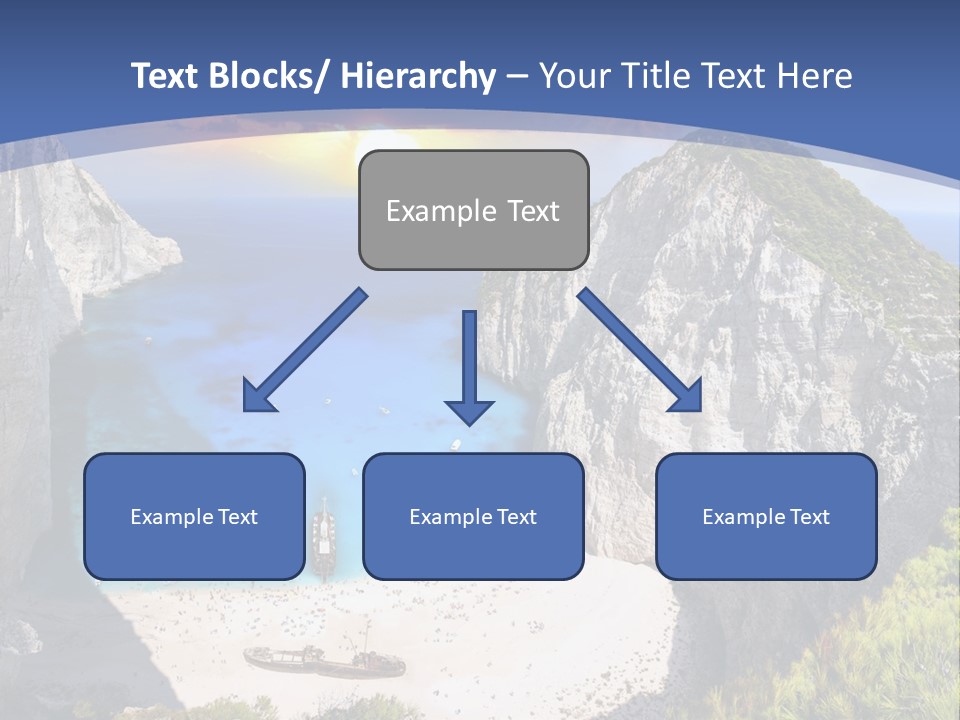 Text Blocks/ Hierarchy – Your Title Text Here

Example Text

Example Text

Example Text

Example Text